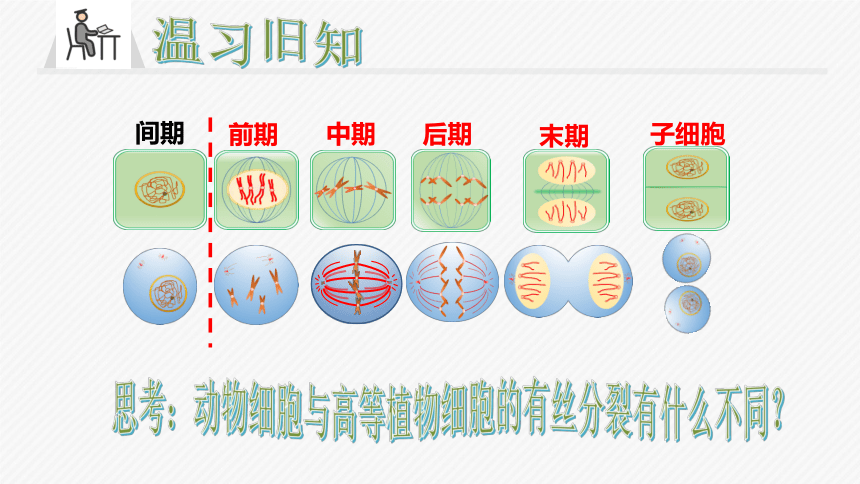 温习旧知

间期　前期　中期　后期　末期　子细胞

思考：动物细胞与高等植物细胞的有丝分裂有什么不同？